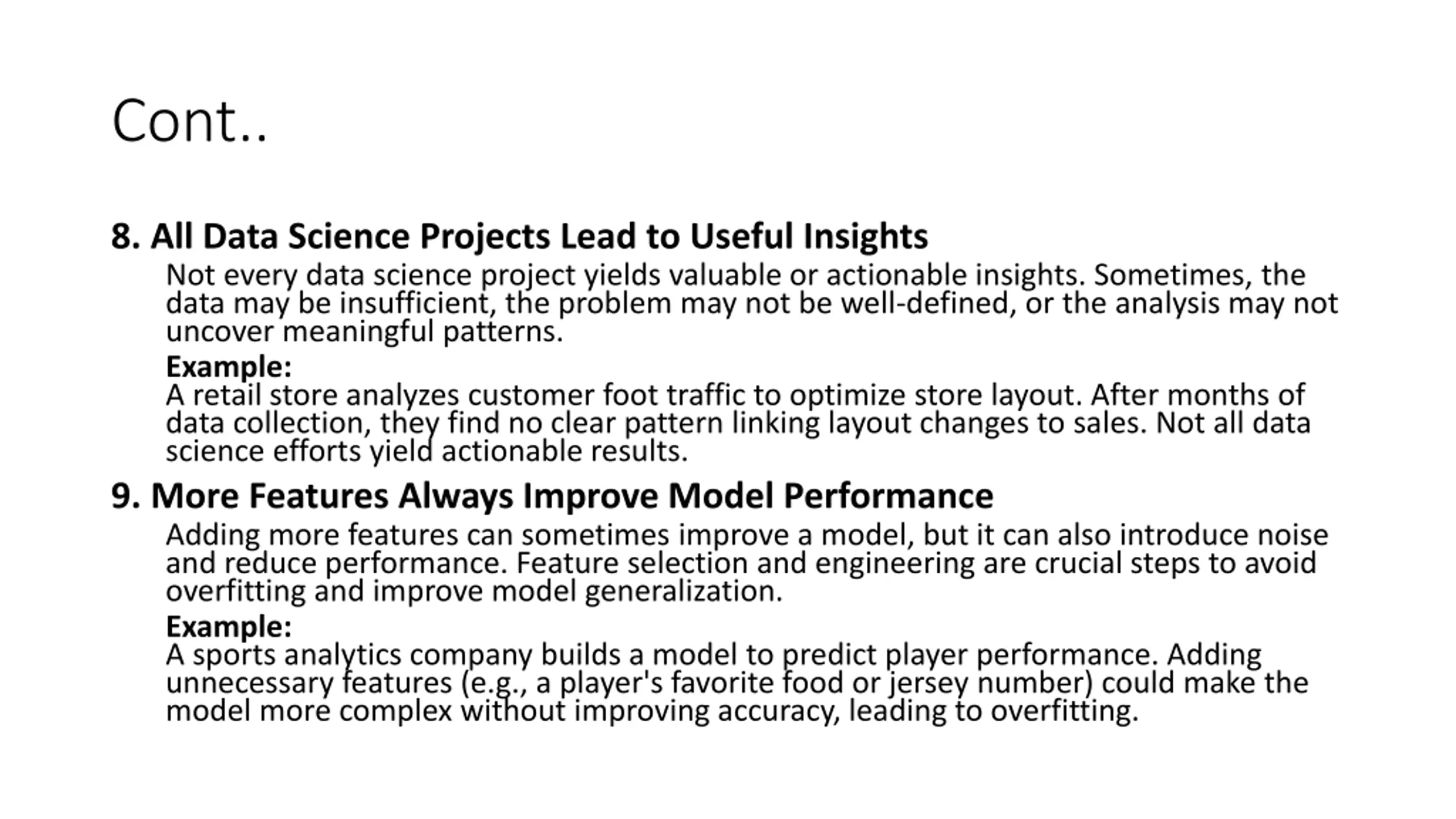 Cont..

8. All Data Science Projects Lead to Useful Insights

Not every data science project yields valuable or actionable insights. Sometimes, the data may be insufficient, the problem may not be well-defined, or the analysis may not uncover meaningful patterns.

Example:

A retail store analyzes customer foot traffic to optimize store layout. After months of data collection, they find no clear pattern linking layout changes to sales. Not all data science efforts yield actionable results.

9. More Features Always Improve Model Performance

Adding more features can sometimes improve a model, but it can also introduce noise and reduce performance. Feature selection and engineering are crucial steps to avoid overfitting and improve model generalization.

Example:

A sports analytics company builds a model to predict player performance. Adding unnecessary features (e.g., a player's favorite food or jersey number) could make the model more complex without improving accuracy, leading to overfitting.